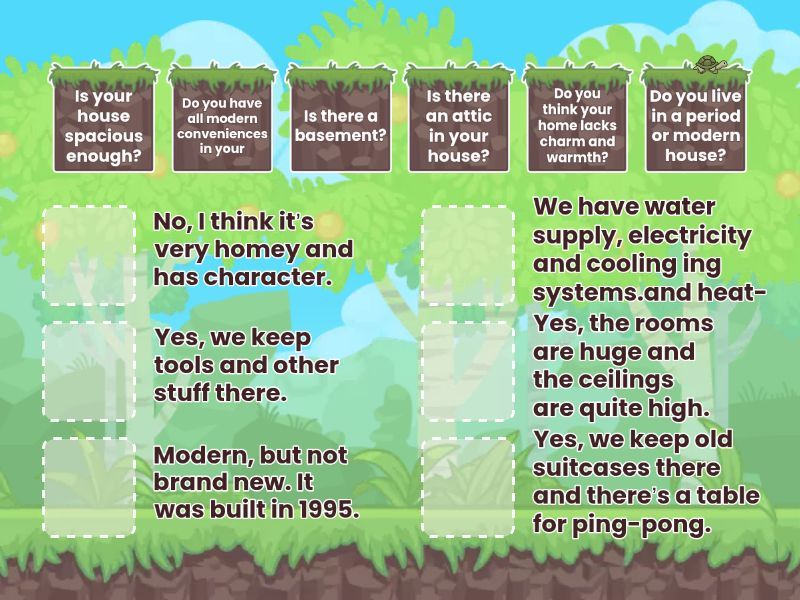 Is your house spacious enough?

Do you have all modern conveniences in your

Is there a basement?

Is there an attic in your house?

Do you think your home lacks charm and warmth?

Do you live in a period or modern house?

No, I think it's very homey and has character.

Yes, we keep tools and other stuff there.

Modern, but not brand new. It was built in 1995.

We have water supply, electricity and cooling ing systems.and heat-

Yes, the rooms are huge and the ceilings are quite high.

Yes, we keep old suitcases there and there's a table for ping-pong.